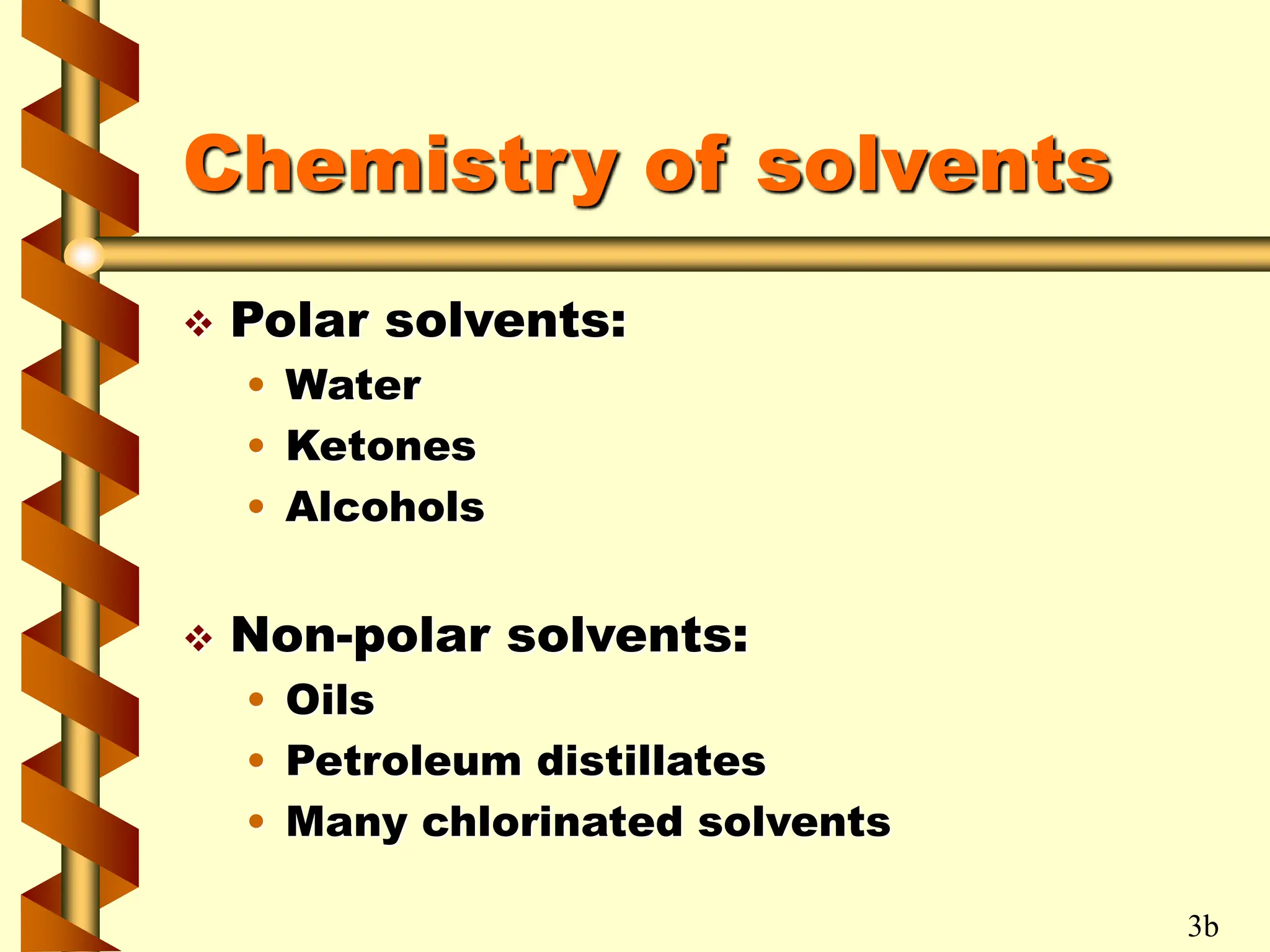 Chemistry of solvents

❖ Polar solvents:
• Water
• Ketones
• Alcohols

❖ Non-polar solvents:
• Oils
• Petroleum distillates
• Many chlorinated solvents

3b